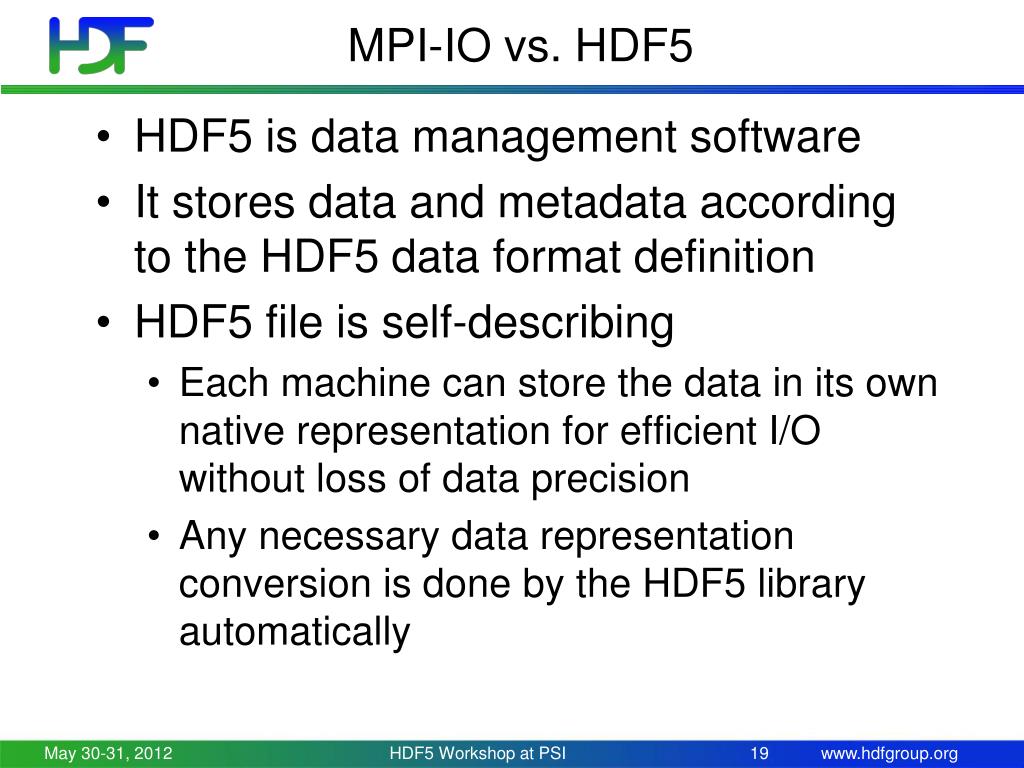 HDF

MPI-IO vs. HDF5

• HDF5 is data management software
• It stores data and metadata according to the HDF5 data format definition
• HDF5 file is self-describing
  • Each machine can store the data in its own native representation for efficient I/O without loss of data precision
  • Any necessary data representation conversion is done by the HDF5 library automatically

May 30-31, 2012 HDF5 Workshop at PSI 19 www.hdfgroup.org